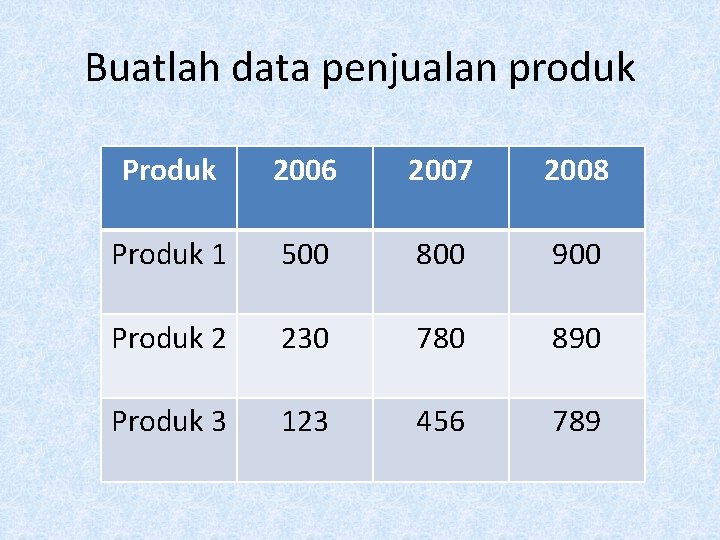 Buatlah data penjualan produk

| Produk | 2006 | 2007 | 2008 |
|---|---|---|---|
| Produk 1 | 500 | 800 | 900 |
| Produk 2 | 230 | 780 | 890 |
| Produk 3 | 123 | 456 | 789 |